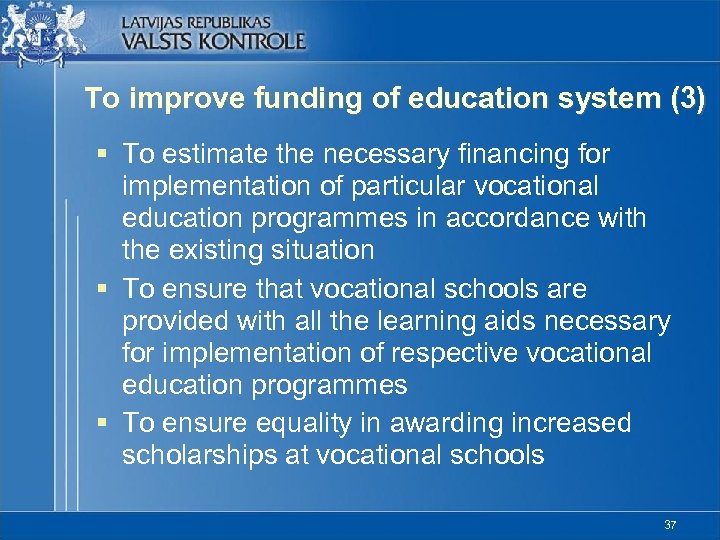 LATVIJAS REPUBLIKAS
VALSTS KONTROLE

To improve funding of education system (3)

▪ To estimate the necessary financing for implementation of particular vocational education programmes in accordance with the existing situation
▪ To ensure that vocational schools are provided with all the learning aids necessary for implementation of respective vocational education programmes
▪ To ensure equality in awarding increased scholarships at vocational schools

37